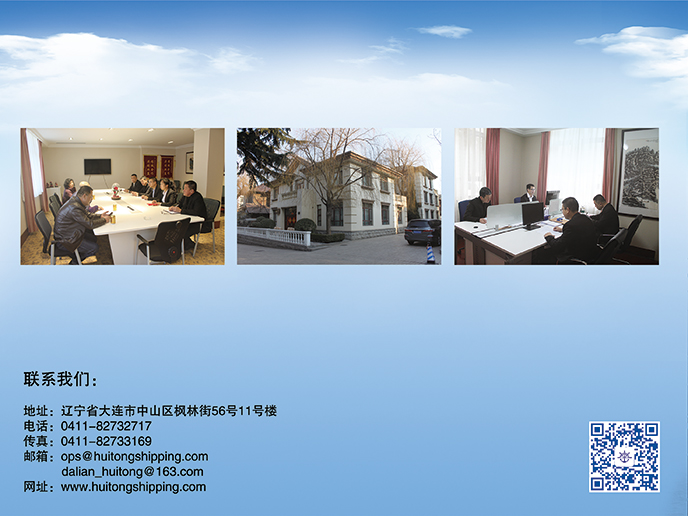 联系我们：

地址：辽宁省大连市中山区枫林街56号11号楼
电话：0411-82732717
传真：0411-82733169
邮箱：ops@huitongshipping.com
dalian_huitong@163.com
网址：www.huitongshipping.com